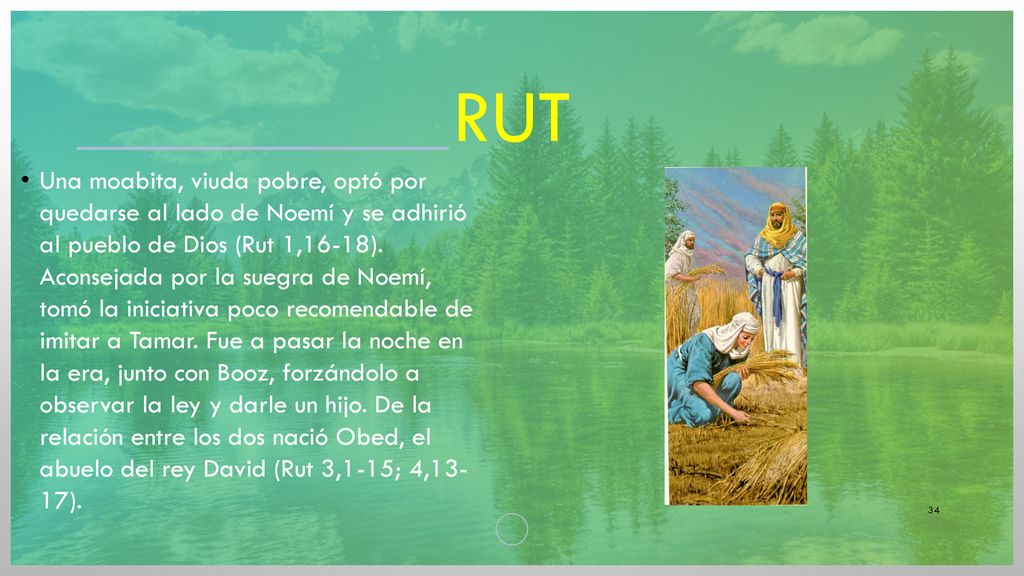 RUT

• Una moabita, viuda pobre, optó por quedarse al lado de Noemí y se adhirió al pueblo de Dios (Rut 1,16-18). Aconsejada por la suegra de Noemí, tomó la iniciativa poco recomendable de imitar a Tamar. Fue a pasar la noche en la era, junto con Booz, forzándolo a observar la ley y darle un hijo. De la relación entre los dos nació Obed, el abuelo del rey David (Rut 3,1-15; 4,13-17).

34